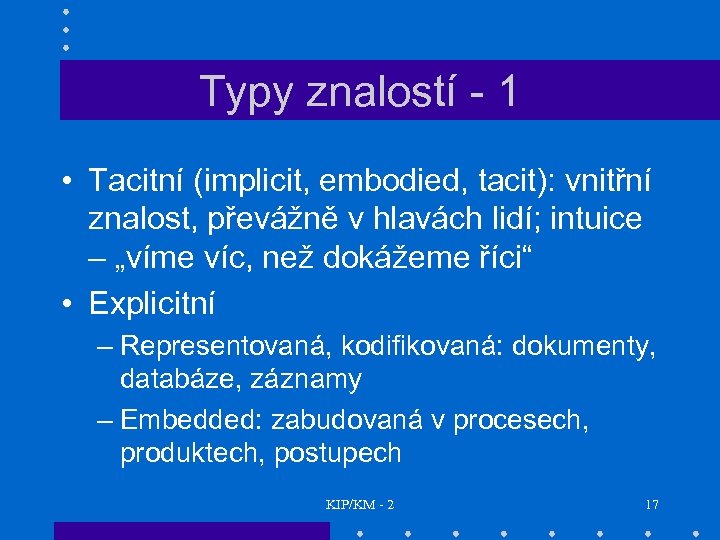 Typy znalostí - 1

• Tacitní (implicit, embodied, tacit): vnitřní znalost, převážně v hlavách lidí; intuice – „víme víc, než dokážeme říci“

• Explicitní

– Representovaná, kodifikovaná: dokumenty, databáze, záznamy

– Embedded: zabudovaná v procesech, produktech, postupech

KIP/KM - 2

17